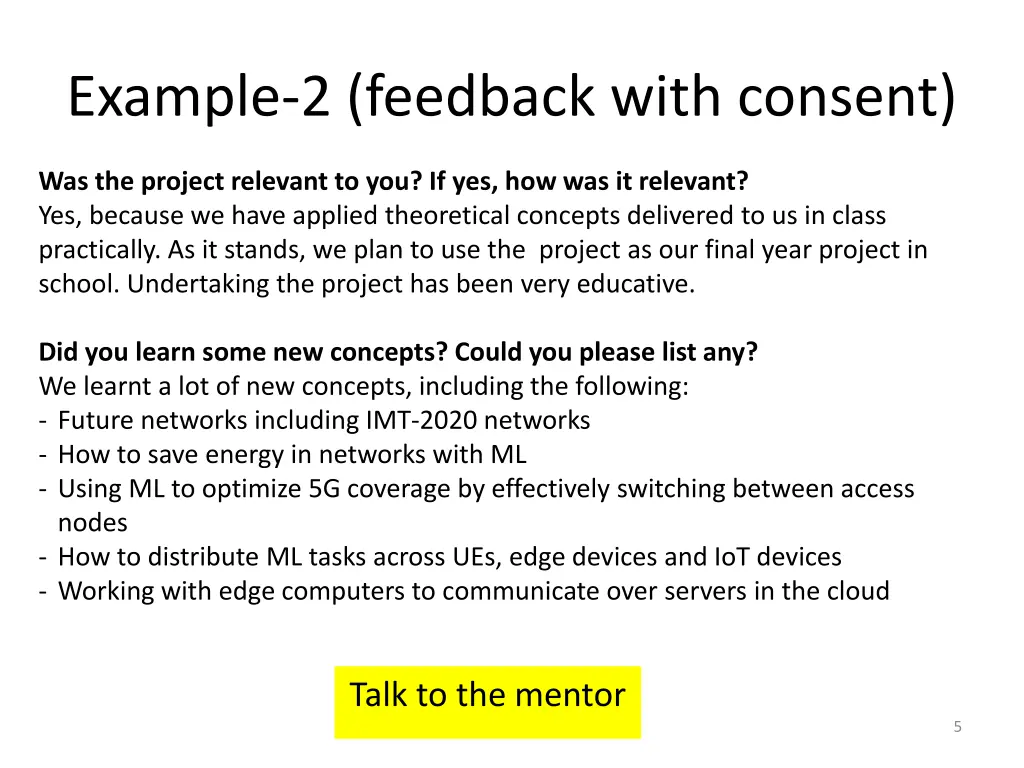 Example-2 (feedback with consent)

**Was the project relevant to you? If yes, how was it relevant?**
Yes, because we have applied theoretical concepts delivered to us in class practically. As it stands, we plan to use the project as our final year project in school. Undertaking the project has been very educative.

**Did you learn some new concepts? Could you please list any?**
We learnt a lot of new concepts, including the following:
- Future networks including IMT-2020 networks
- How to save energy in networks with ML
- Using ML to optimize 5G coverage by effectively switching between access nodes
- How to distribute ML tasks across UEs, edge devices and IoT devices
- Working with edge computers to communicate over servers in the cloud

Talk to the mentor

5